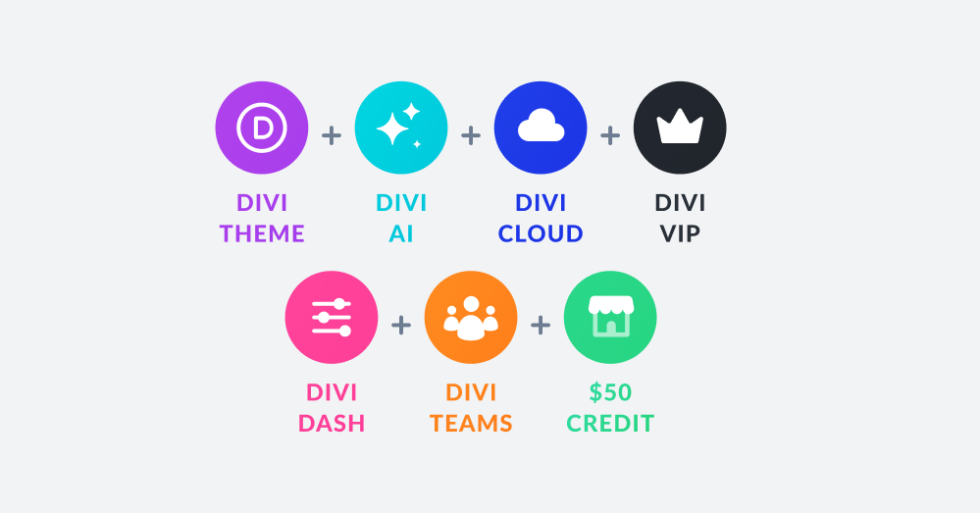 D + + + 

DIVI THEME

DIVI AI

DIVI CLOUD

DIVI VIP

+ +

DIVI DASH

DIVI TEAMS

\$50 CREDIT